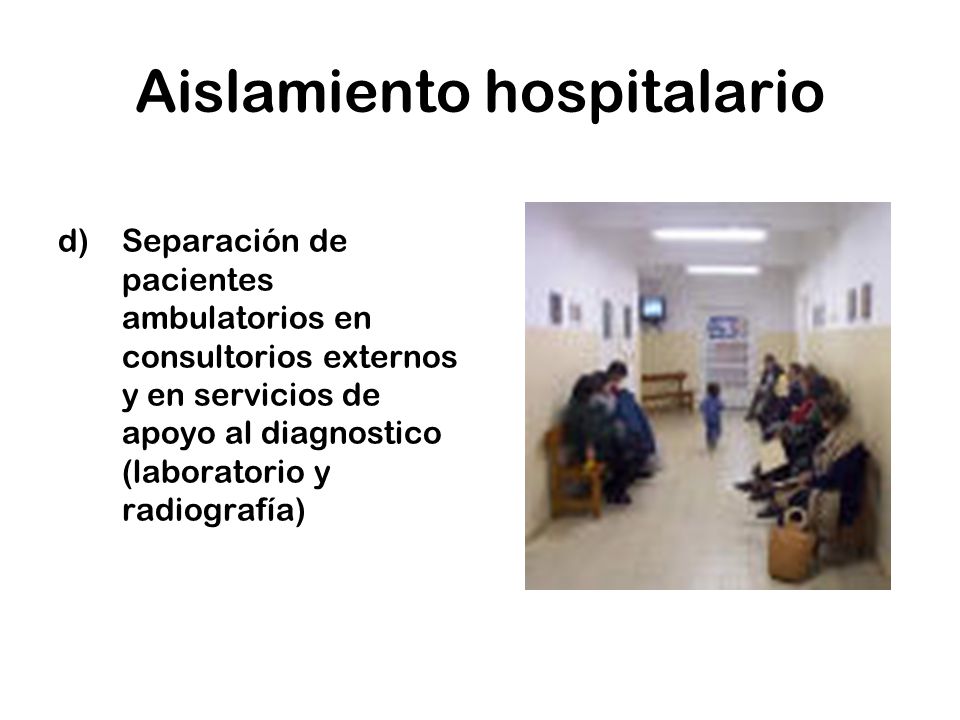 Aislamiento hospitalario

d) Separación de pacientes ambulatorios en consultorios externos y en servicios de apoyo al diagnostico (laboratorio y radiografía)